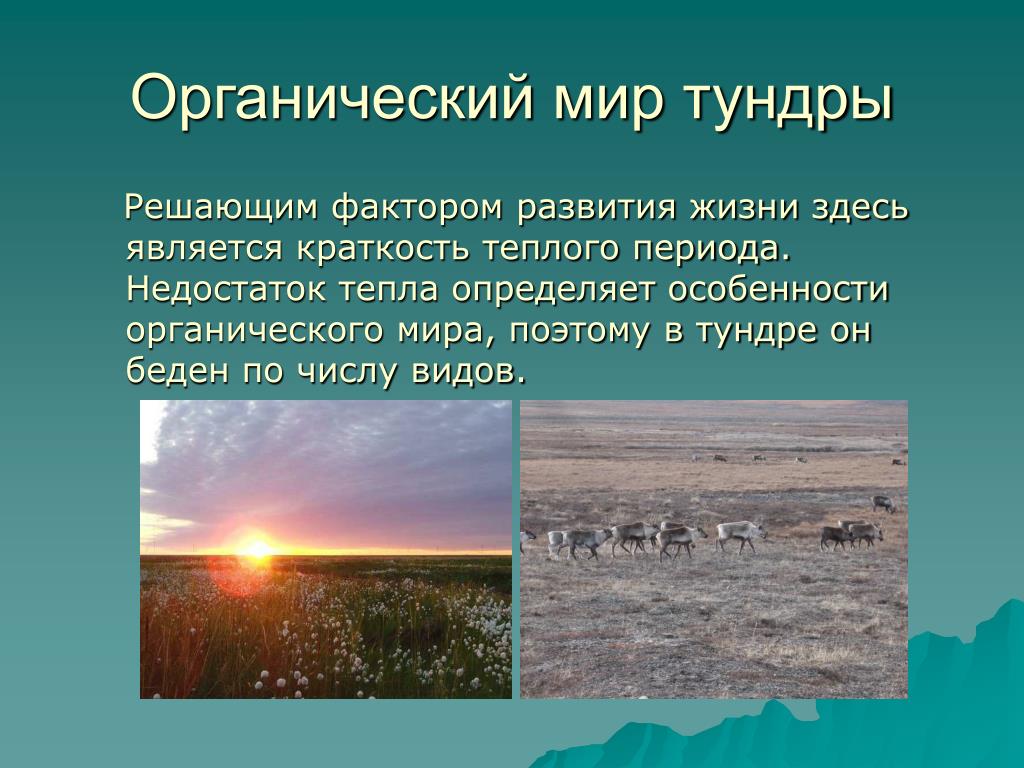 Органический мир тундры

Решающим фактором развития жизни здесь является краткость теплого периода. Недостаток тепла определяет особенности органического мира, поэтому в тундре он беден по числу видов.